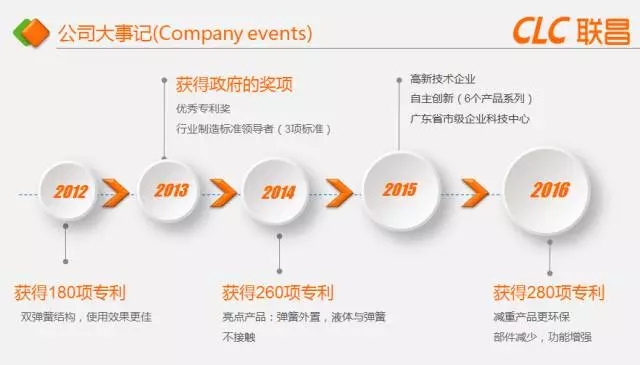 公司大事记(Company events)

CLC 联昌

获得政府的奖项
优秀专利奖
行业制造标准领导者（3项标准）

高新技术企业
自主创新（6个产品系列）
广东省市级企业科技中心

2012
2013
2014
2015
2016

获得180项专利
双弹簧结构，使用效果更佳

获得260项专利
亮点产品：弹簧外置，液体与弹簧不接触

获得280项专利
减重产品更环保
部件减少，功能增强